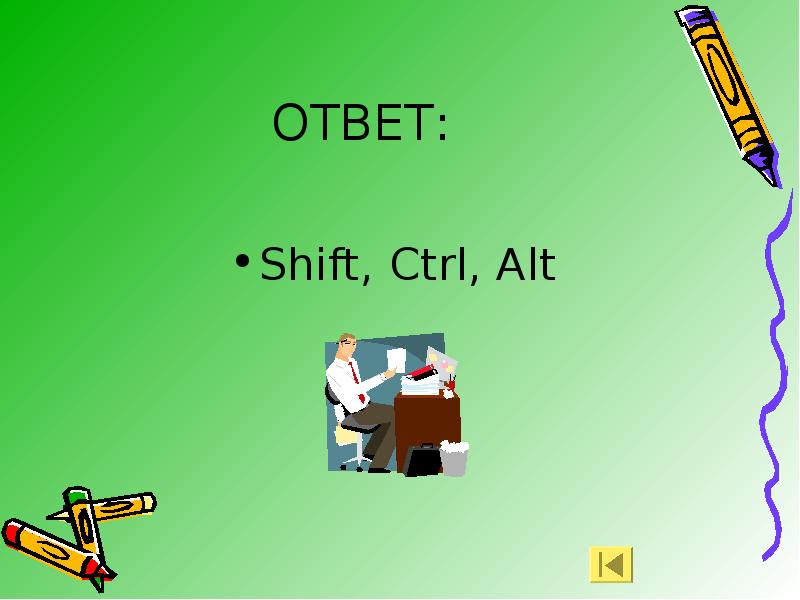 ОТВЕТ:

• Shift, Ctrl, Alt